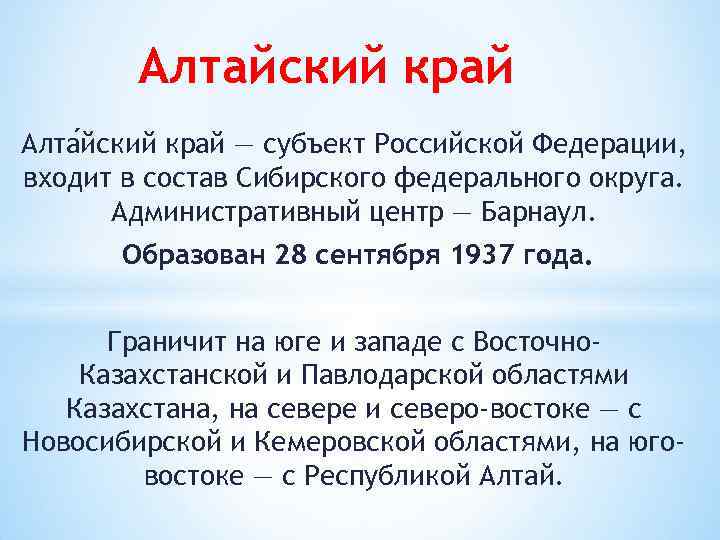 Алтайский край

Алта́йский край — субъект Российской Федерации, входит в состав Сибирского федерального округа. Административный центр — Барнаул.

Образован 28 сентября 1937 года.

Граничит на юге и западе с Восточно-Казахстанской и Павлодарской областями Казахстана, на севере и северо-востоке — с Новосибирской и Кемеровской областями, на юго-востоке — с Республикой Алтай.